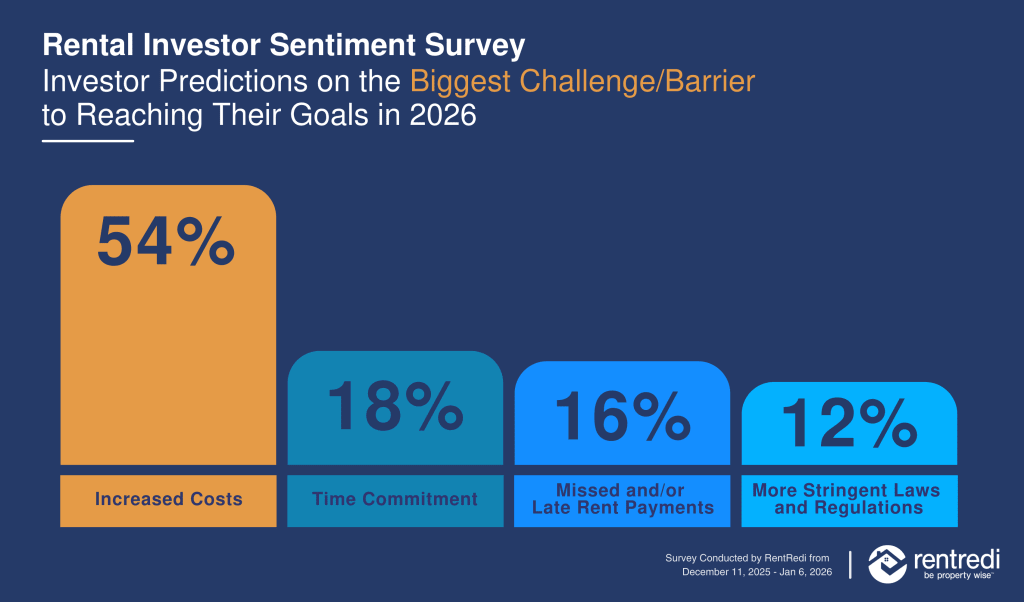 Rental Investor Sentiment Survey
Investor Predictions on the Biggest Challenge/Barrier to Reaching Their Goals in 2026

54%
Increased Costs

18%
Time Commitment

16%
Missed and/or Late Rent Payments

12%
More Stringent Laws and Regulations

Survey Conducted by RentRedi from December 11, 2025 - Jan 6, 2026

rentredi
be property wise™